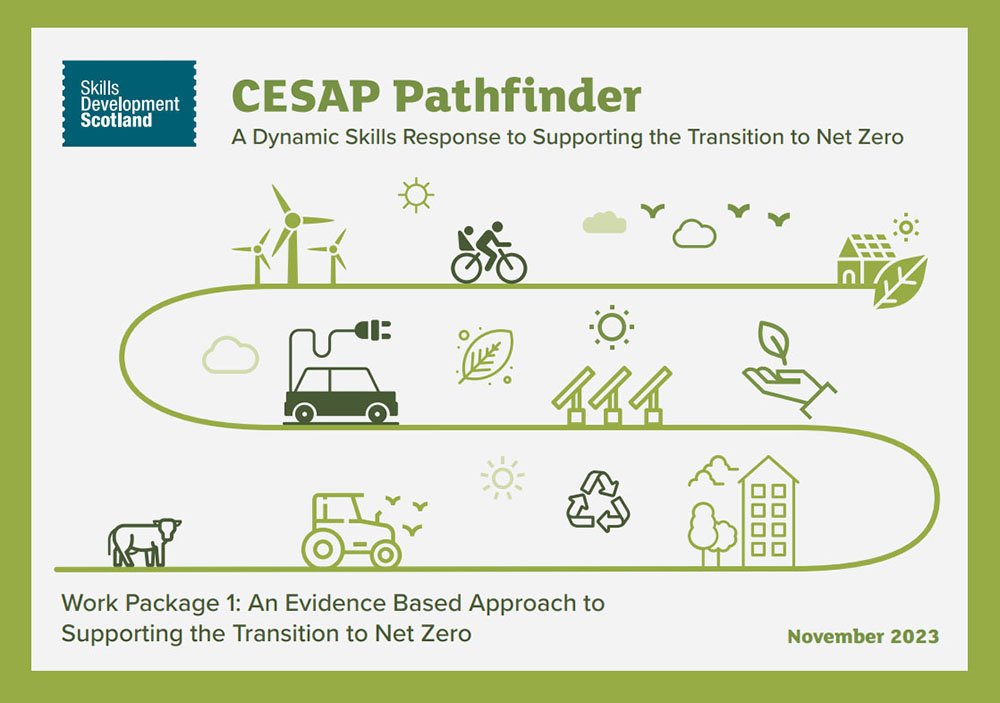 Skills Development Scotland

CESAP Pathfinder

A Dynamic Skills Response to Supporting the Transition to Net Zero

Work Package 1: An Evidence Based Approach to Supporting the Transition to Net Zero

November 2023